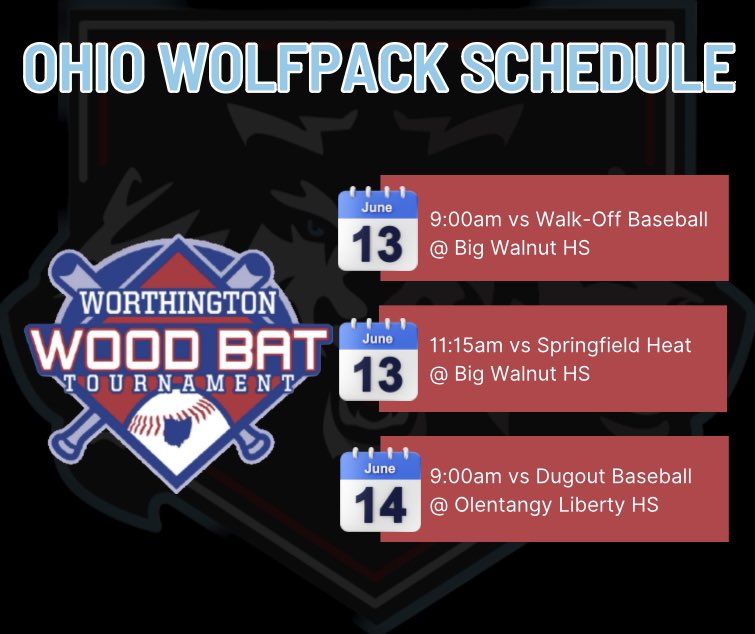 OHIO WOLFPACK SCHEDULE

WORTHINGTON
WOOD BAT
TOURNAMENT

June
13
9:00am vs Walk-Off Baseball
@ Big Walnut HS

June
13
11:15am vs Springfield Heat
@ Big Walnut HS

June
14
9:00am vs Dugout Baseball
@ Olentangy Liberty HS